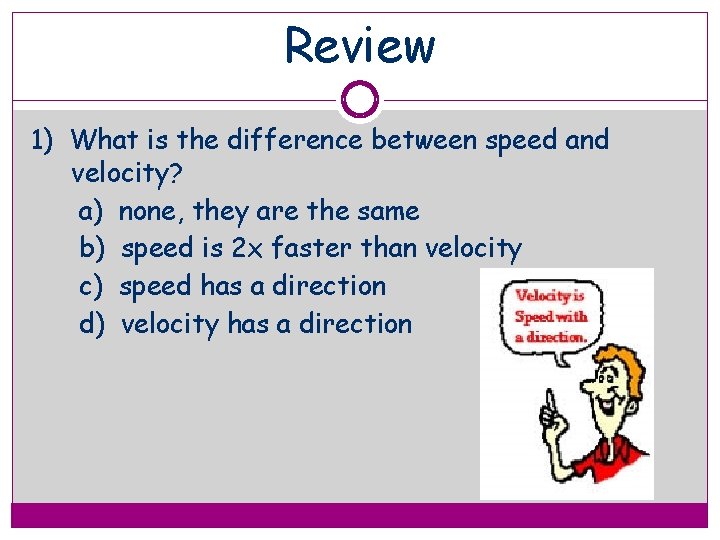 Review

1) What is the difference between speed and velocity?

a) none, they are the same

b) speed is 2x faster than velocity

c) speed has a direction

d) velocity has a direction

Velocity is Speed with a direction.